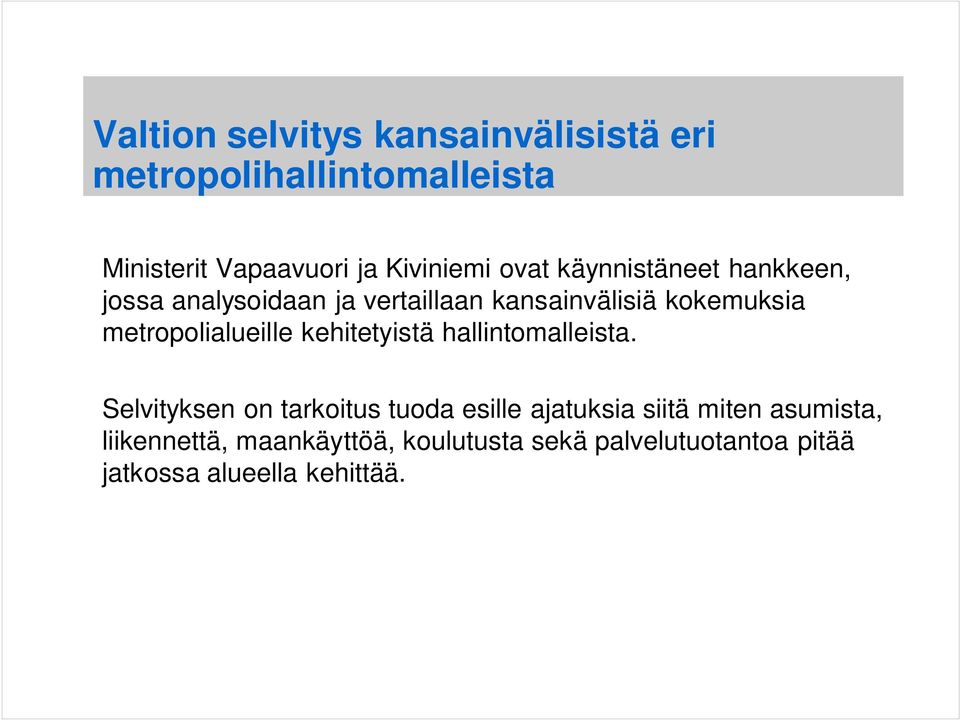 Valtion selvitys kansainvälisistä eri metropolihallintomalleista

Ministerit Vapaavuori ja Kiviniemi ovat käynnistäneet hankkeen, jossa analysoidaan ja vertaillaan kansainvälisiä kokemuksia metropolialueille kehitetyistä hallintomalleista.

Selvityksen on tarkoitus tuoda esille ajatuksia siitä miten asumista, liikennettä, maankäyttöä, koulutusta sekä palvelutuotantoa pitää jatkossa alueella kehittää.